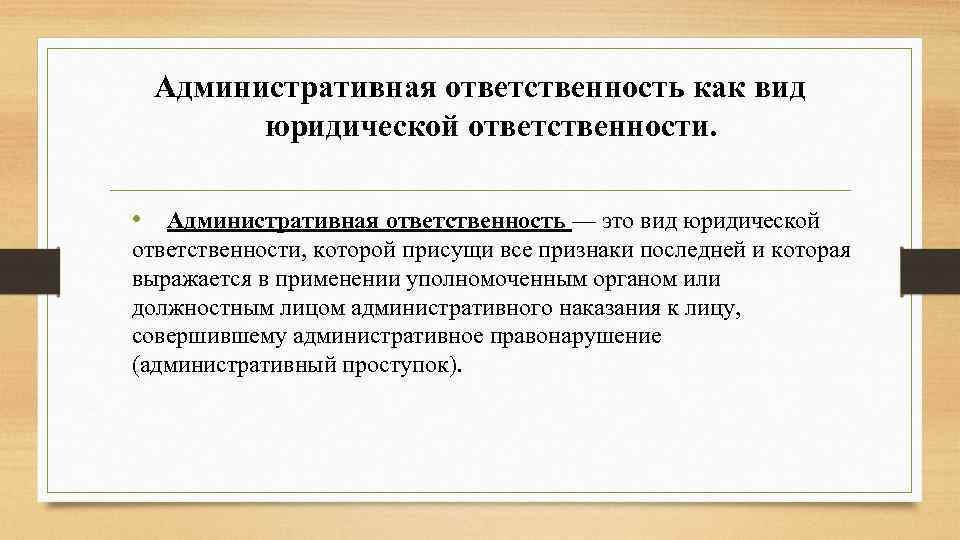 Административная ответственность как вид юридической ответственности.

• Административная ответственность — это вид юридической ответственности, которой присущи все признаки последней и которая выражается в применении уполномоченным органом или должностным лицом административного наказания к лицу, совершившему административное правонарушение (административный проступок).